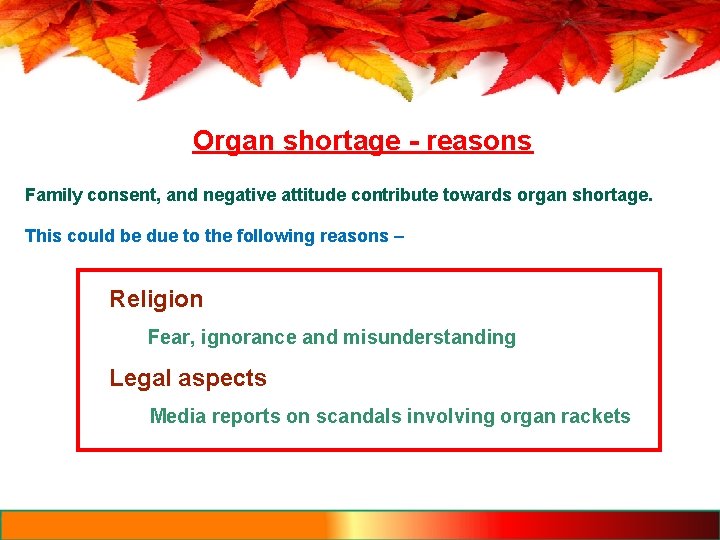 Organ shortage - reasons

Family consent, and negative attitude contribute towards organ shortage.

This could be due to the following reasons –

Religion

Fear, ignorance and misunderstanding

Legal aspects

Media reports on scandals involving organ rackets